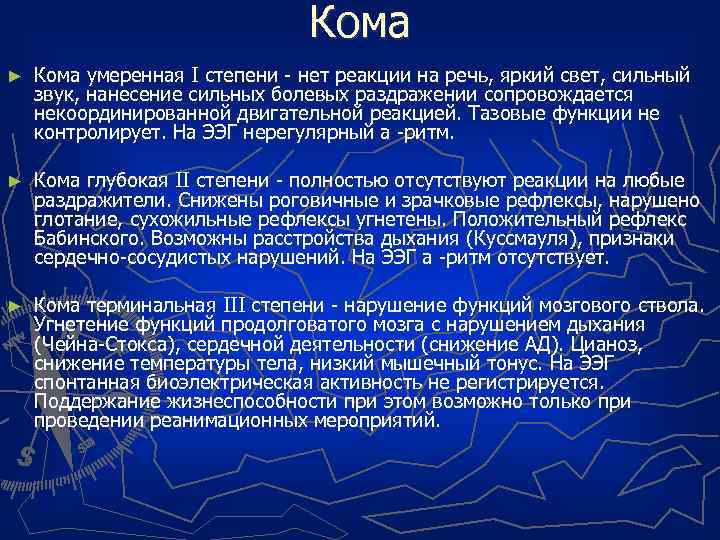 Кома

► Кома умеренная I степени - нет реакции на речь, яркий свет, сильный звук, нанесение сильных болевых раздражении сопровождается некоординированной двигательной реакцией. Тазовые функции не контролирует. На ЭЭГ нерегулярный а -ритм.

► Кома глубокая II степени - полностью отсутствуют реакции на любые раздражители. Снижены роговичные и зрачковые рефлексы, нарушено глотание, сухожильные рефлексы угнетены. Положительный рефлекс Бабинского. Возможны расстройства дыхания (Куссмауля), признаки сердечно-сосудистых нарушений. На ЭЭГ а -ритм отсутствует.

► Кома терминальная III степени - нарушение функций мозгового ствола. Угнетение функций продолговатого мозга с нарушением дыхания (Чейна-Стокса), сердечной деятельности (снижение АД). Цианоз, снижение температуры тела, низкий мышечный тонус. На ЭЭГ спонтанная биоэлектрическая активность не регистрируется. Поддержание жизнеспособности при этом возможно только при проведении реанимационных мероприятий.